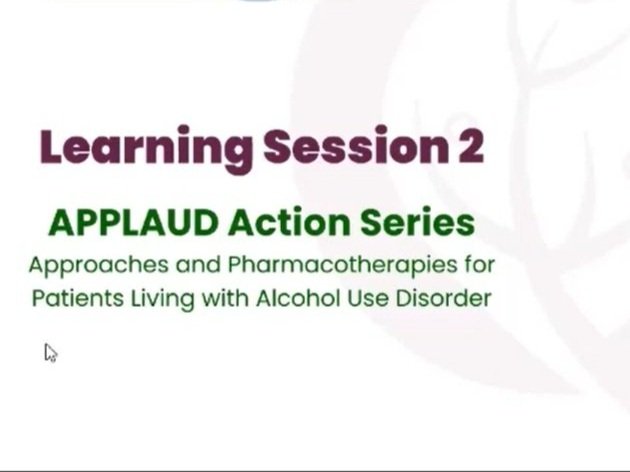 Learning Session 2

APPLAUD Action Series

Approaches and Pharmacotherapies for Patients Living with Alcohol Use Disorder